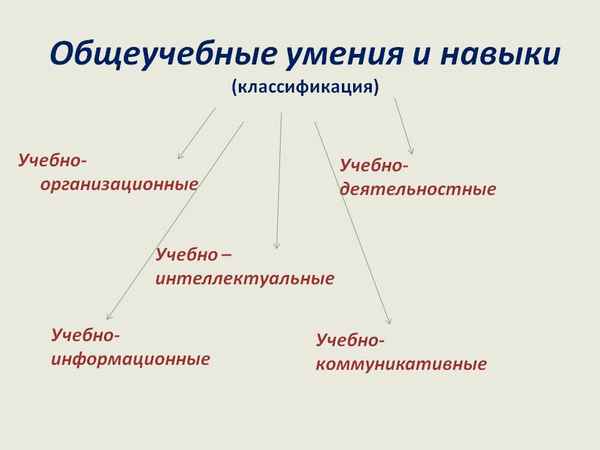 Общеучебные умения и навыки
(классификация)

Учебно-организационные

Учебно-деятельностные

Учебно – интеллектуальные

Учебно-информационные

Учебно-коммуникативные